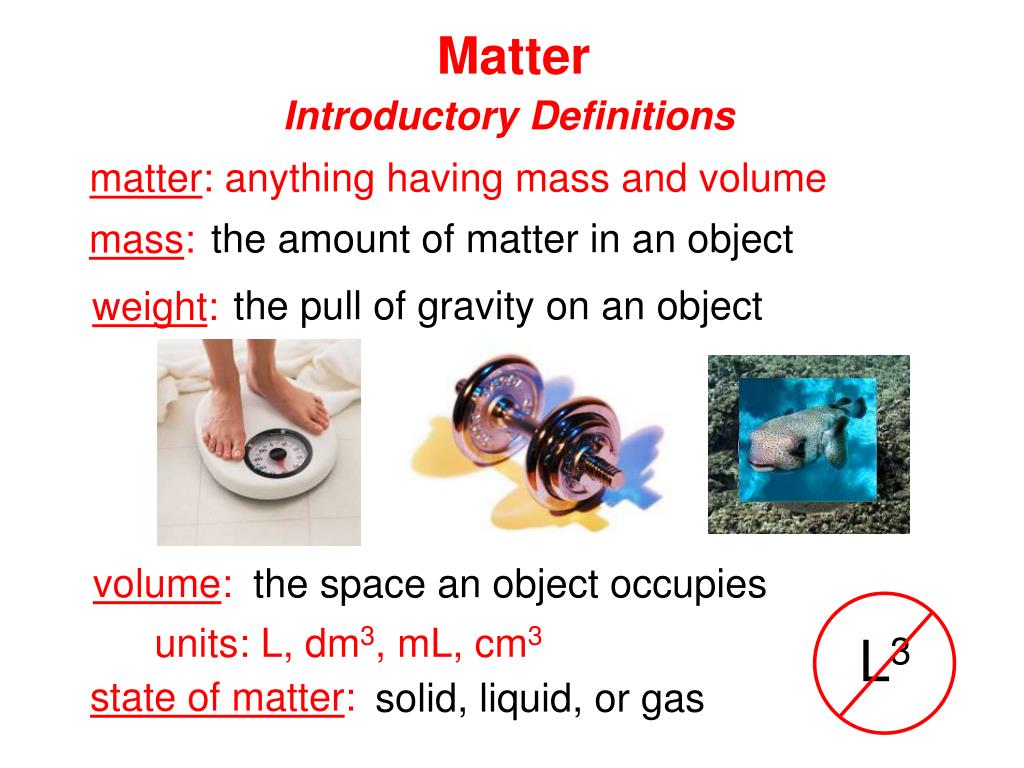 Matter
Introductory Definitions

matter: anything having mass and volume

mass: the amount of matter in an object

weight: the pull of gravity on an object

volume: the space an object occupies

units: L, $dm^3$, mL, $cm^3$

state of matter: solid, liquid, or gas

$L^3$